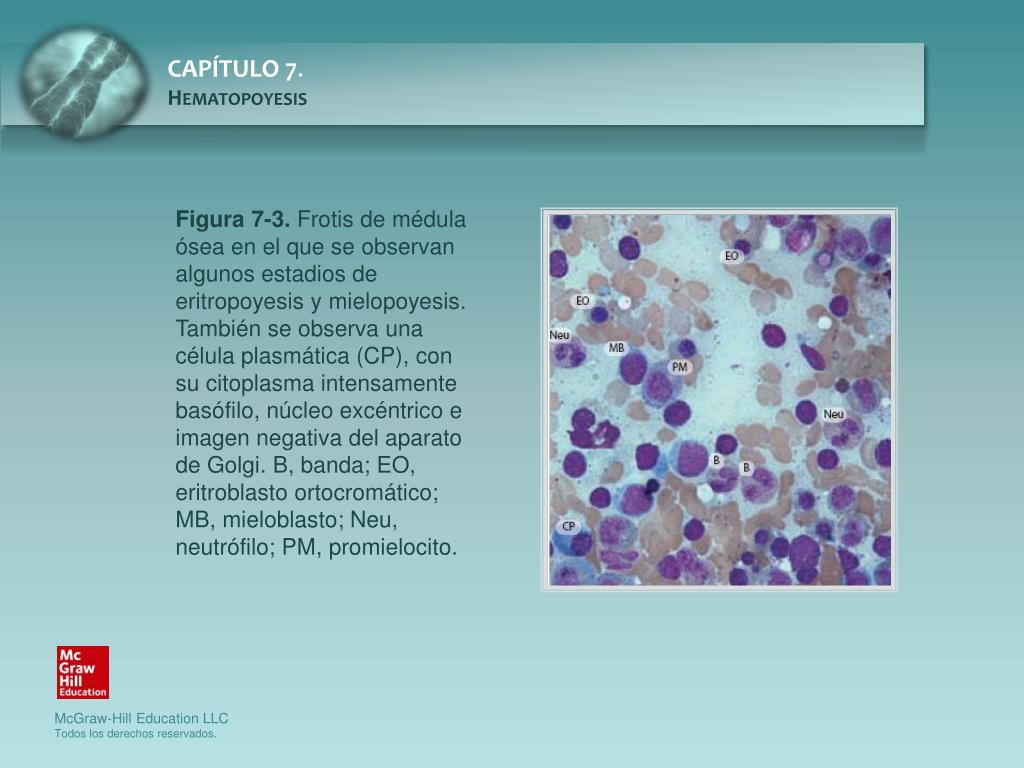 CAPÍTULO 7.
HEMATOPOYESIS

**Figura 7-3.** Frotis de médula ósea en el que se observan algunos estadios de eritropoyesis y mielopoyesis. También se observa una célula plasmática (CP), con su citoplasma intensamente basófilo, núcleo excéntrico e imagen negativa del aparato de Golgi. B, banda; EO, eritroblasto ortocromático; MB, mieloblasto; Neu, neutrófilo; PM, promielocito.

EO
EO
Neu
MB
PM
Neu
B
B
CP

Mc Graw Hill Education

McGraw-Hill Education LLC
Todos los derechos reservados.